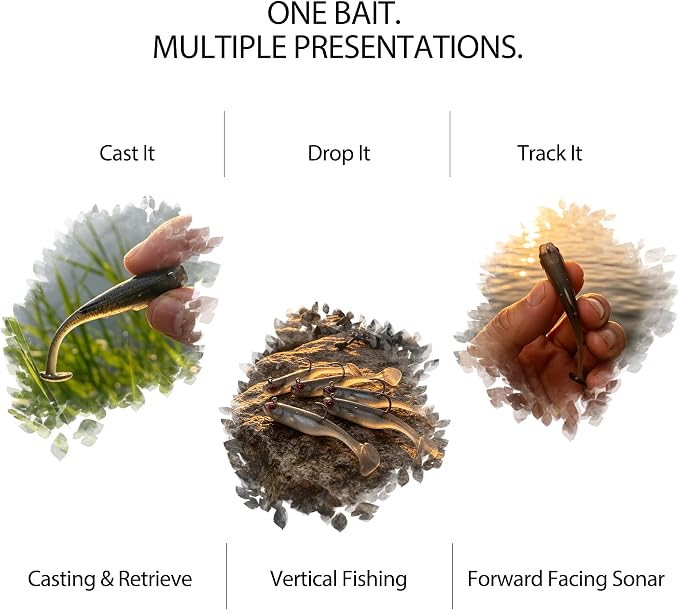 ONE BAIT.
MULTIPLE PRESENTATIONS.

Cast It

Drop It

Track It

Casting & Retrieve

Vertical Fishing

Forward Facing Sonar